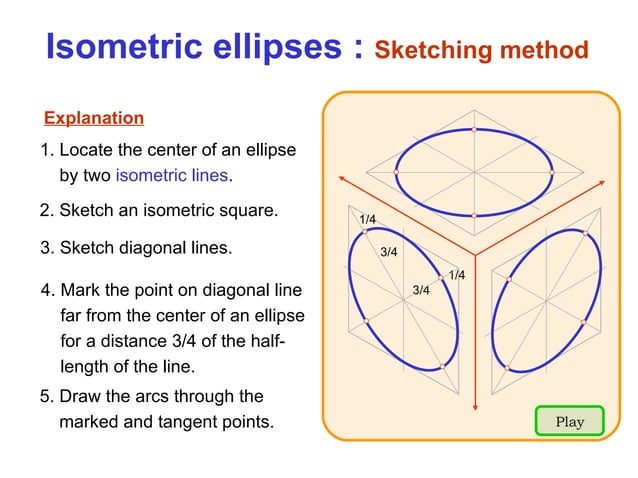 Isometric ellipses : Sketching method

Explanation

1. Locate the center of an ellipse by two isometric lines.

2. Sketch an isometric square.

3. Sketch diagonal lines.

4. Mark the point on diagonal line far from the center of an ellipse for a distance 3/4 of the half-length of the line.

5. Draw the arcs through the marked and tangent points.

1/4

3/4

1/4

3/4

Play